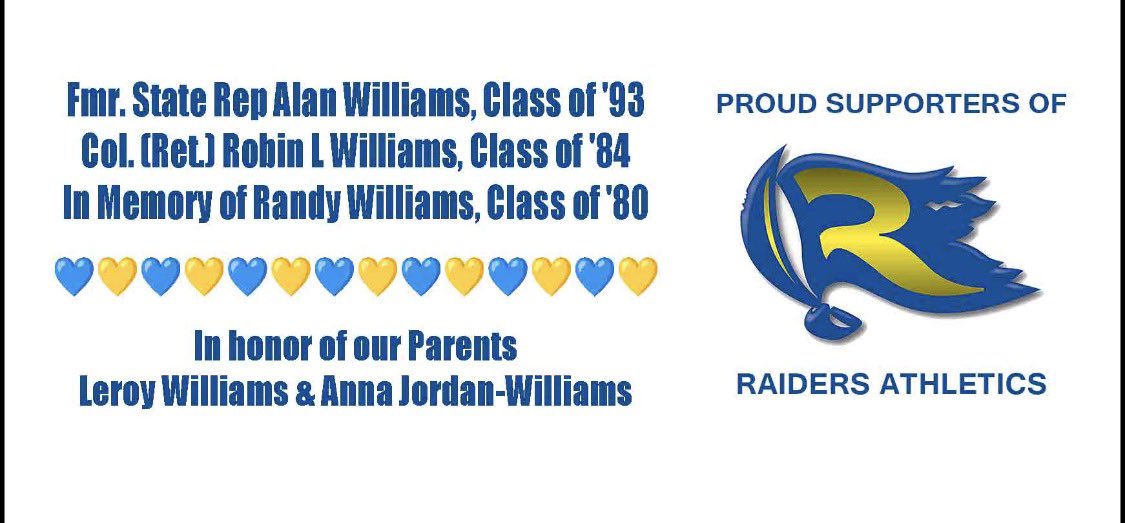 Fmr. State Rep Alan Williams, Class of '93
Col. (Ret.) Robin L Williams, Class of '84
In Memory of Randy Williams, Class of '80

💙💛💙💛💙💛💙💛💙💛💙💛💙💛

In honor of our Parents
Leroy Williams & Anna Jordan-Williams

PROUD SUPPORTERS OF

R

RAIDERS ATHLETICS